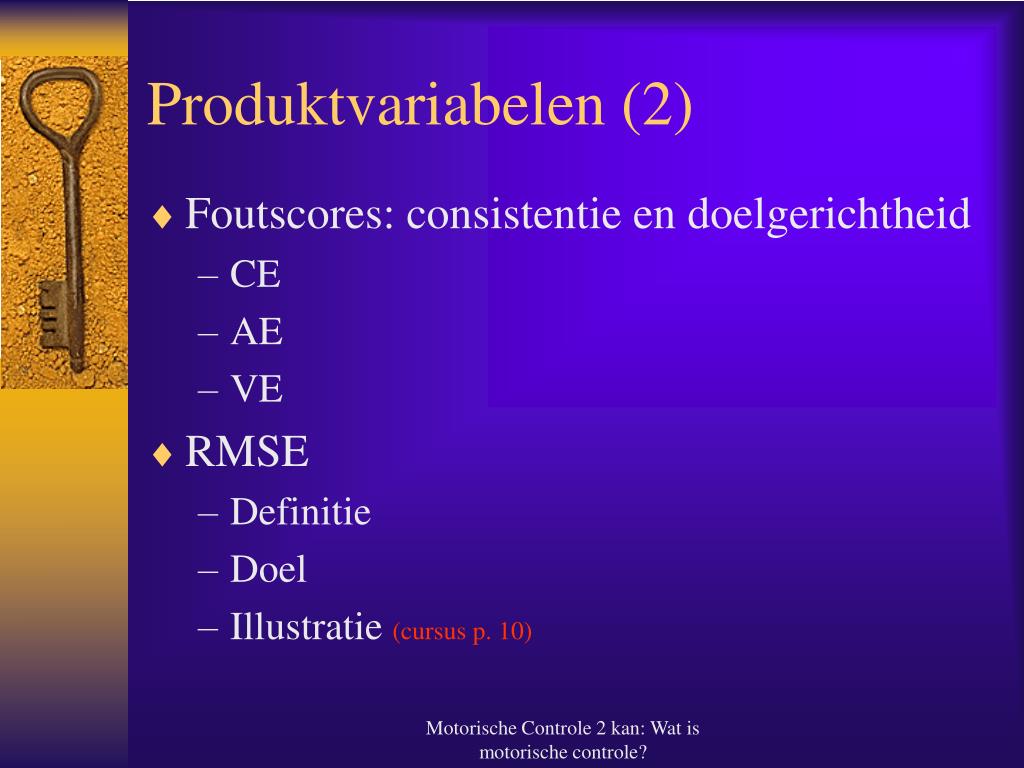 Produktvariabelen (2)

♦ Foutscores: consistentie en doelgerichtheid
– CE
– AE
– VE

♦ RMSE
– Definitie
– Doel
– Illustratie (cursus p. 10)

Motorische Controle 2 kan: Wat is motorische controle?